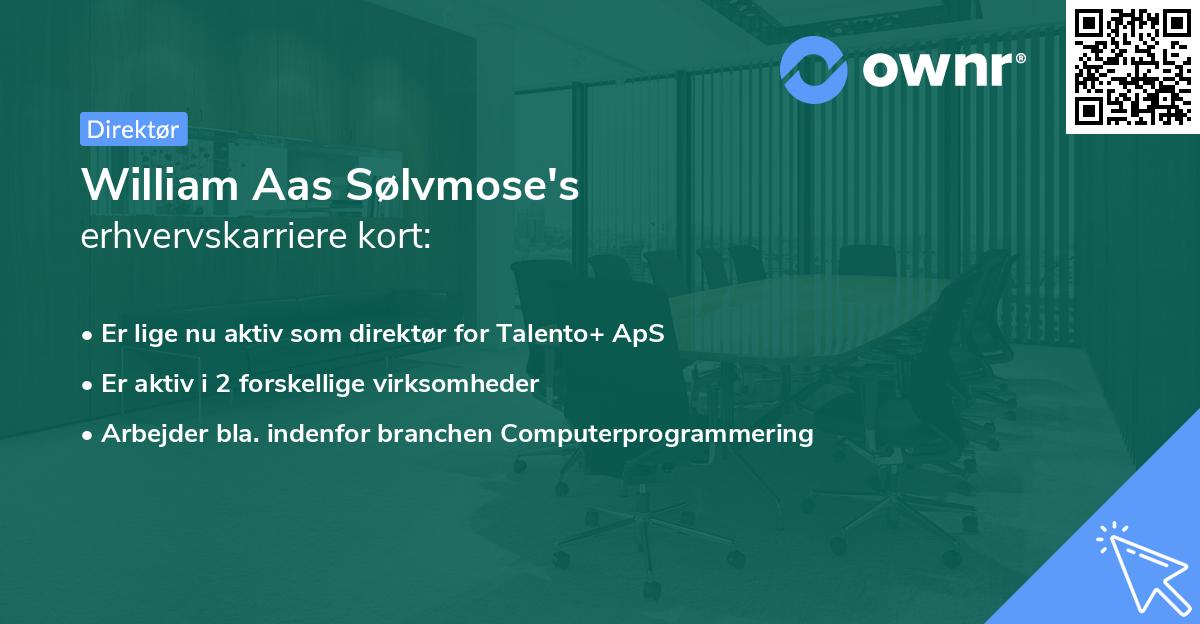 ownr®

Direktør

William Aas Sølvmose's
erhvervskarriere kort:

• Er lige nu aktiv som direktør for Talento+ ApS
• Er aktiv i 2 forskellige virksomheder
• Arbejder bla. indenfor branchen Computerprogrammering